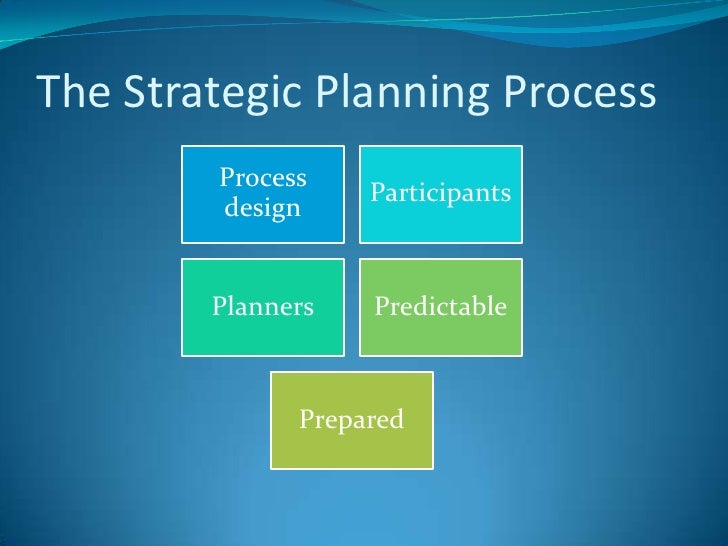 The Strategic Planning Process

Process design

Participants

Planners

Predictable

Prepared